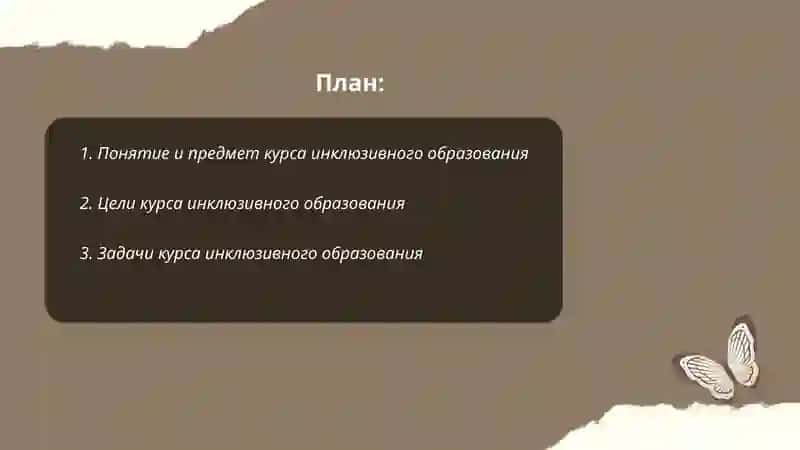 План:

1. Понятие и предмет курса инклюзивного образования

2. Цели курса инклюзивного образования

3. Задачи курса инклюзивного образования